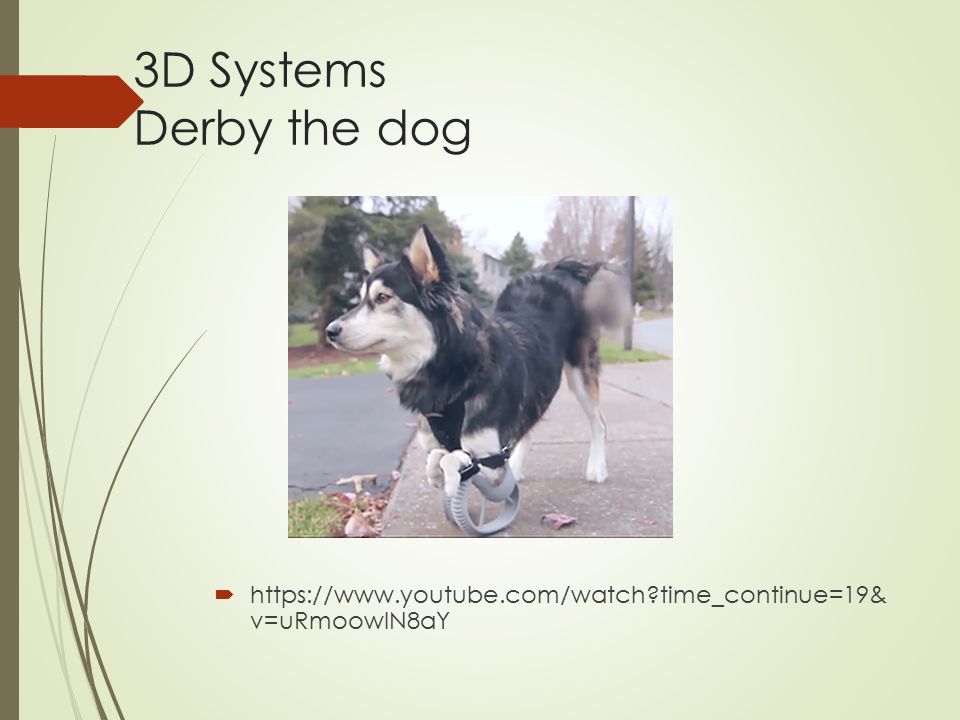 3D Systems
Derby the dog

https://www.youtube.com/watch?time_continue=19&v=uRmoowIN8aY